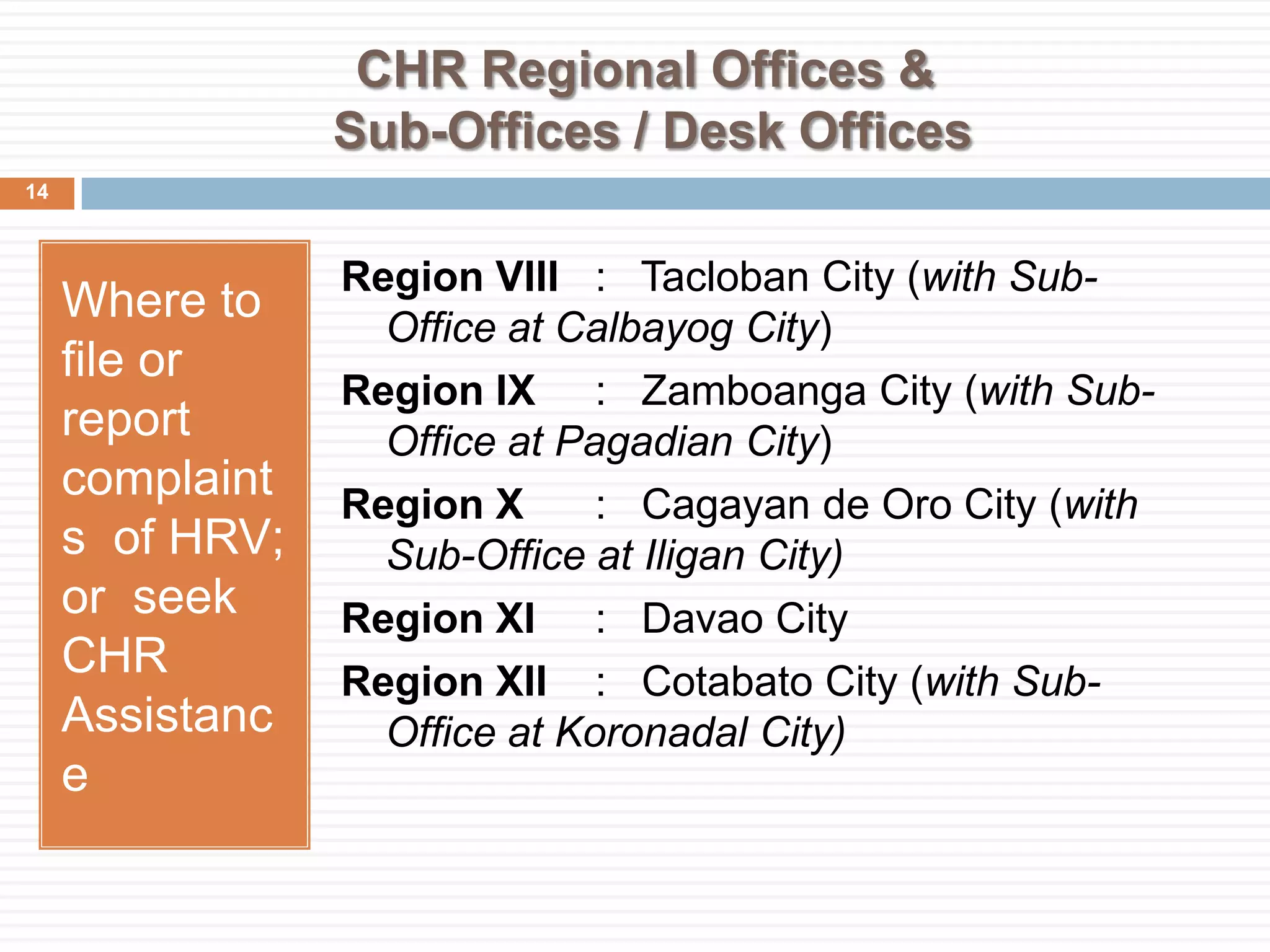 CHR Regional Offices & Sub-Offices / Desk Offices

14

Where to file or report complaints of HRV; or seek CHR Assistance

Region VIII : Tacloban City (with Sub-Office at Calbayog City)

Region IX : Zamboanga City (with Sub-Office at Pagadian City)

Region X : Cagayan de Oro City (with Sub-Office at Iligan City)

Region XI : Davao City

Region XII : Cotabato City (with Sub-Office at Koronadal City)